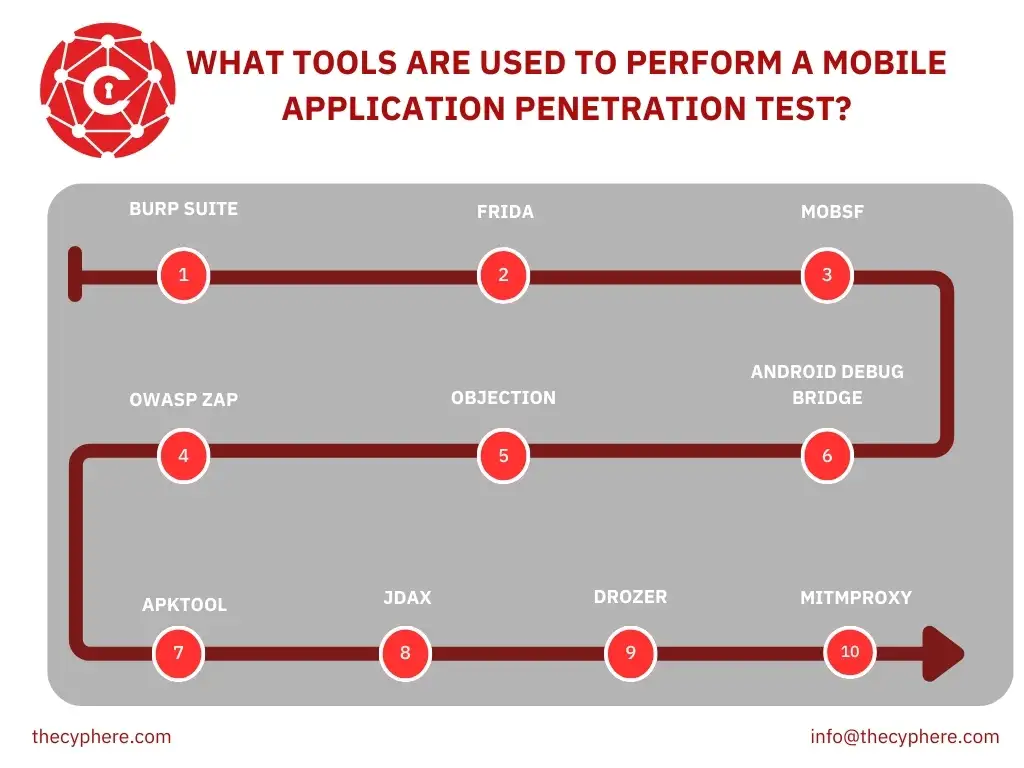 WHAT TOOLS ARE USED TO PERFORM A MOBILE APPLICATION PENETRATION TEST?

BURP SUITE
1
FRIDA
2
MOBSF
3

OWASP ZAP
4
OBJECTION
5
ANDROID DEBUG BRIDGE
6

APKTOOL
7
JDAX
8
DROZER
9
MITMPROXY
10

thecyphere.com

info@thecyphere.com